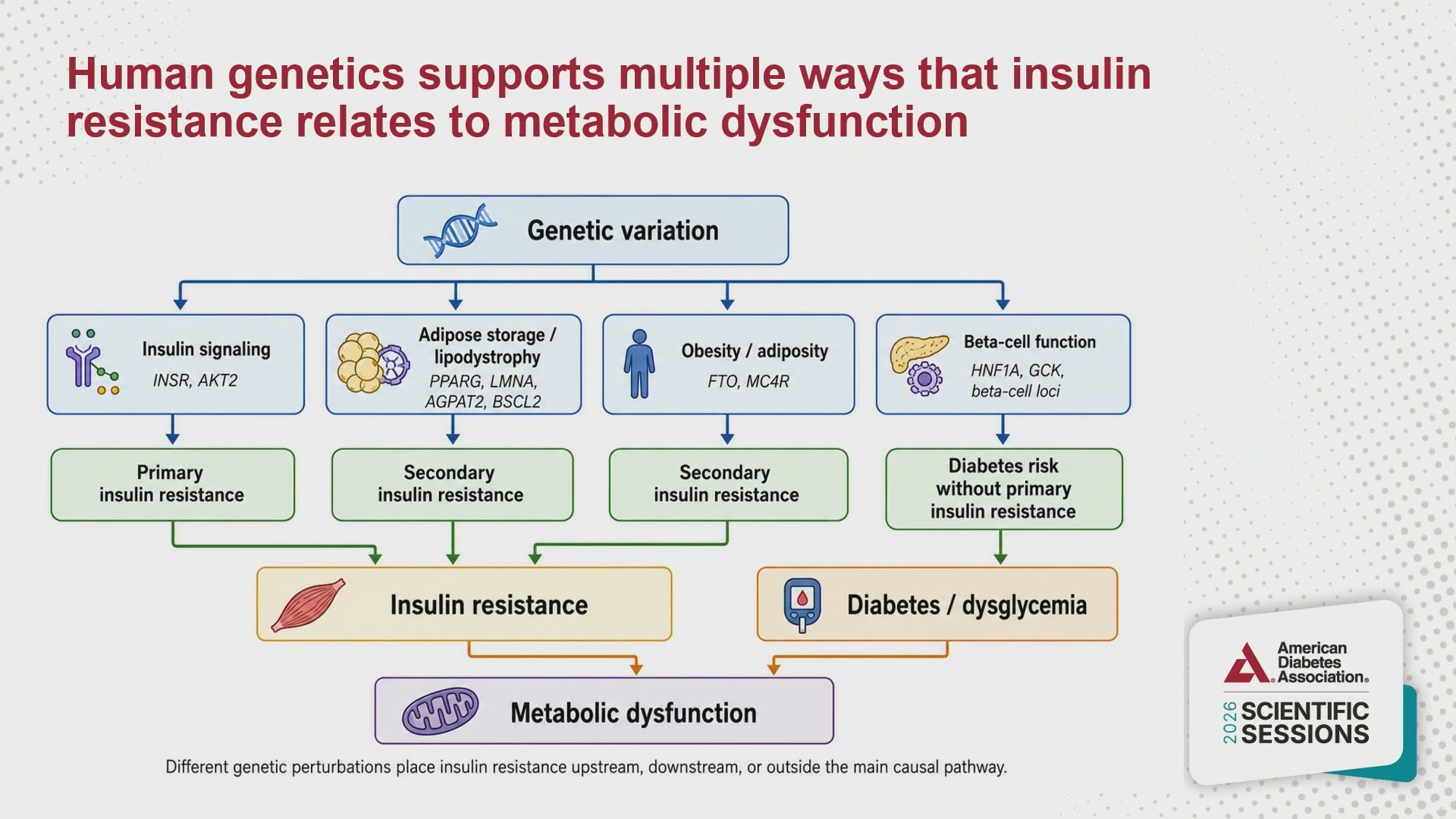 Human genetics supports multiple ways that insulin resistance relates to metabolic dysfunction

Genetic variation

Insulin signaling
INSR, AKT2

Adipose storage / lipodystrophy
PPARG, LMNA, AGPAT2, BSCL2

Obesity / adiposity
FTO, MC4R

Beta-cell function
HNF1A, GCK, beta-cell loci

Primary insulin resistance

Secondary insulin resistance

Secondary insulin resistance

Diabetes risk without primary insulin resistance

Insulin resistance

Diabetes / dysglycemia

Metabolic dysfunction

Different genetic perturbations place insulin resistance upstream, downstream, or outside the main causal pathway.

American Diabetes Association®
2026 SCIENTIFIC SESSIONS